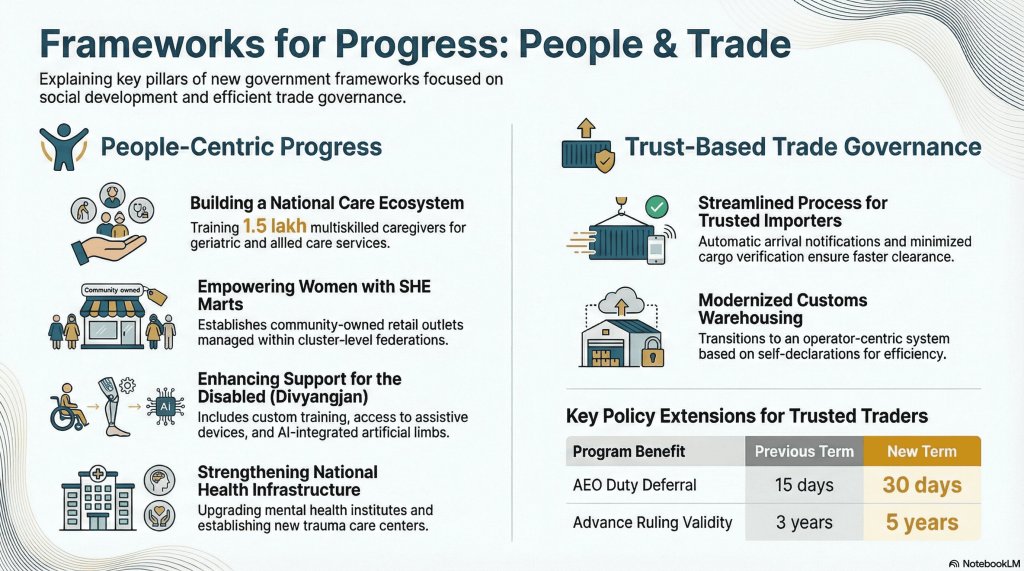 Frameworks for Progress: People & Trade

Explaining key pillars of new government frameworks focused on social development and efficient trade governance.

People-Centric Progress

Building a National Care Ecosystem
Training 1.5 lakh multiskilled caregivers for geriatric and allied care services.

Community owned

Empowering Women with SHE Marts
Establishes community-owned retail outlets managed within cluster-level federations.

AI

Enhancing Support for the Disabled (Divyangjan)
Includes custom training, access to assistive devices, and AI-integrated artificial limbs.

Strengthening National Health Infrastructure
Upgrading mental health institutes and establishing new trauma care centers.

Trust-Based Trade Governance

Streamlined Process for Trusted Importers
Automatic arrival notifications and minimized cargo verification ensure faster clearance.

Modernized Customs Warehousing
Transitions to an operator-centric system based on self-declarations for efficiency.

Key Policy Extensions for Trusted Traders

| Program Benefit | Previous Term | New Term |
|---|---|---|
| AEO Duty Deferral | 15 days | 30 days |
| Advance Ruling Validity | 3 years | 5 years |

NotebookLM